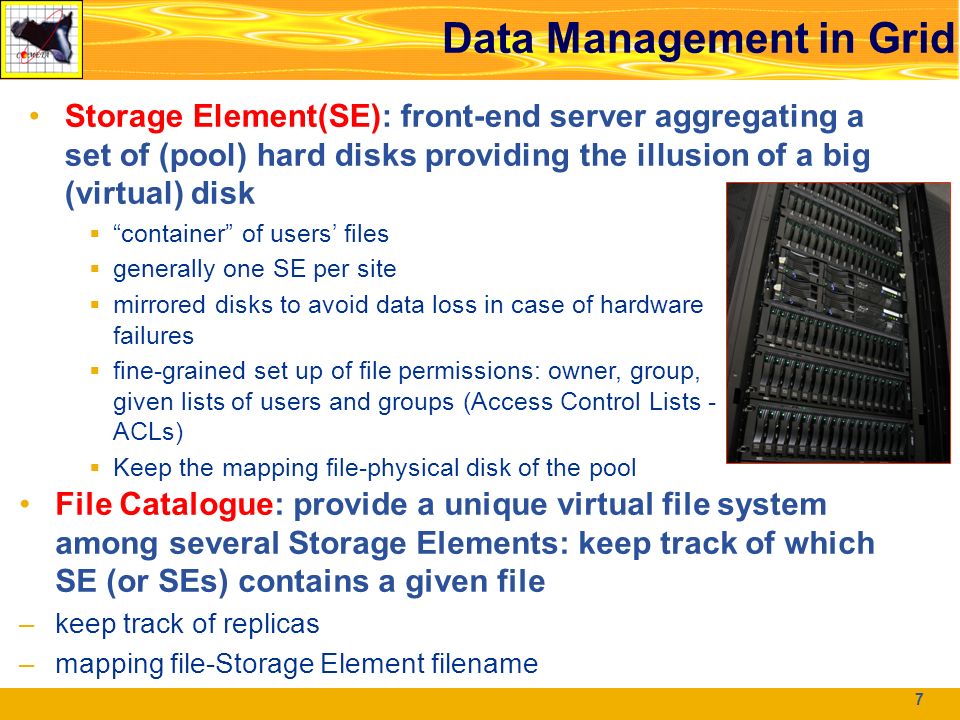 Data Management in Grid

• Storage Element(SE): front-end server aggregating a set of (pool) hard disks providing the illusion of a big (virtual) disk
  ▪ “container” of users’ files
  ▪ generally one SE per site
  ▪ mirrored disks to avoid data loss in case of hardware failures
  ▪ fine-grained set up of file permissions: owner, group, given lists of users and groups (Access Control Lists - ACLs)
  ▪ Keep the mapping file-physical disk of the pool
• File Catalogue: provide a unique virtual file system among several Storage Elements: keep track of which SE (or SEs) contains a given file
– keep track of replicas
– mapping file-Storage Element filename

7